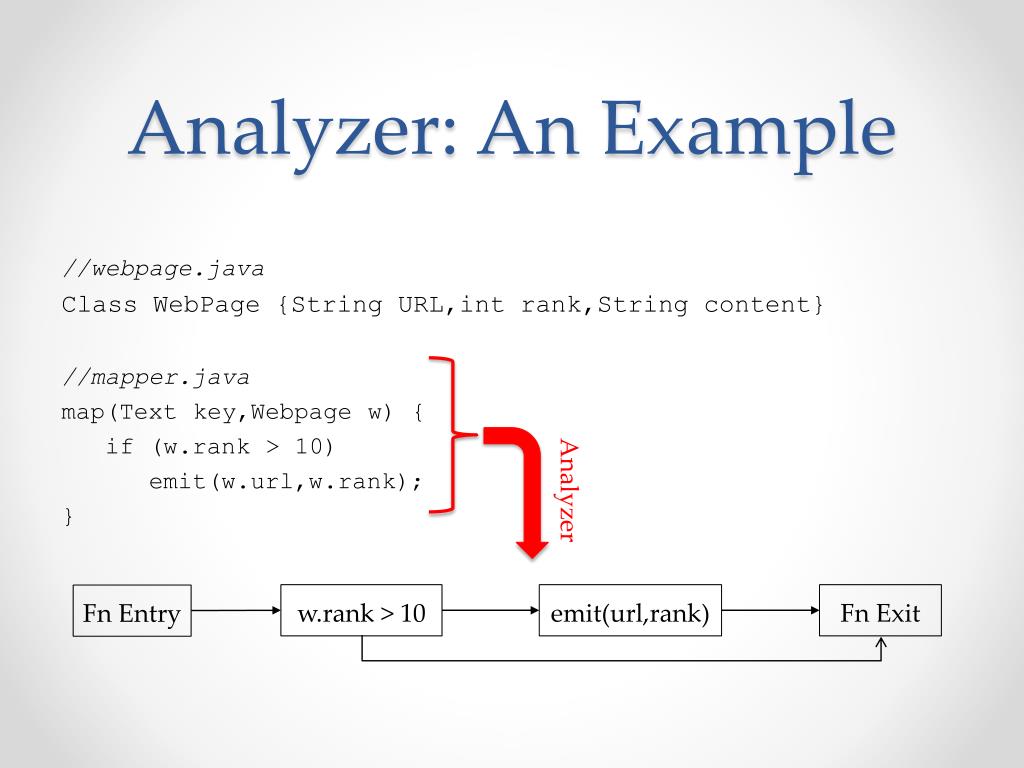 Analyzer: An Example

//webpage.java
Class WebPage {String URL,int rank,String content}

//mapper.java
map(Text key,Webpage w) {
  if (w.rank > 10)
    emit(w.url,w.rank);
}

Analyzer

Fn Entry
w.rank > 10
emit(url,rank)
Fn Exit